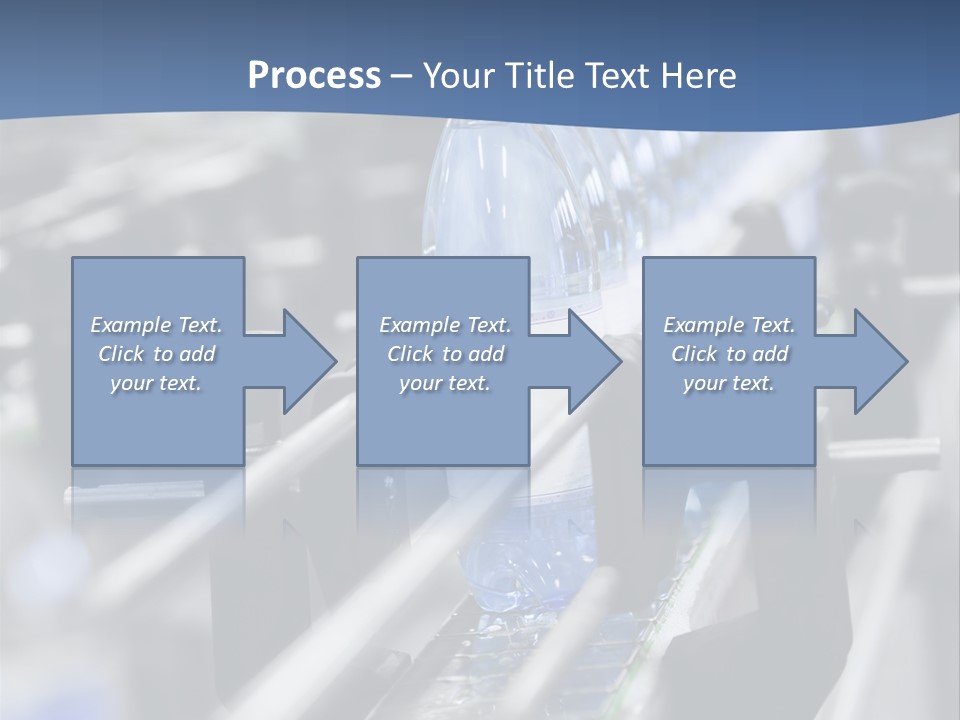 Process – Your Title Text Here

Example Text. Click to add your text.

Example Text. Click to add your text.

Example Text. Click to add your text.